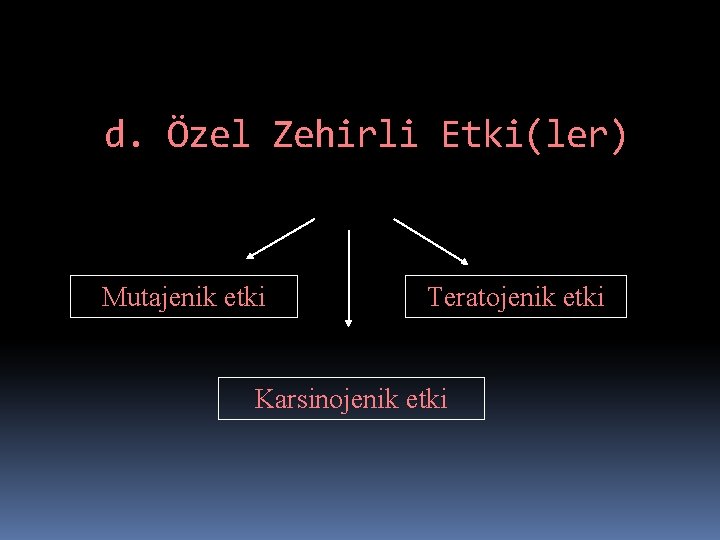 d. Özel Zehirli Etki(ler)

Mutajenik etki

Teratojenik etki

Karsinojenik etki